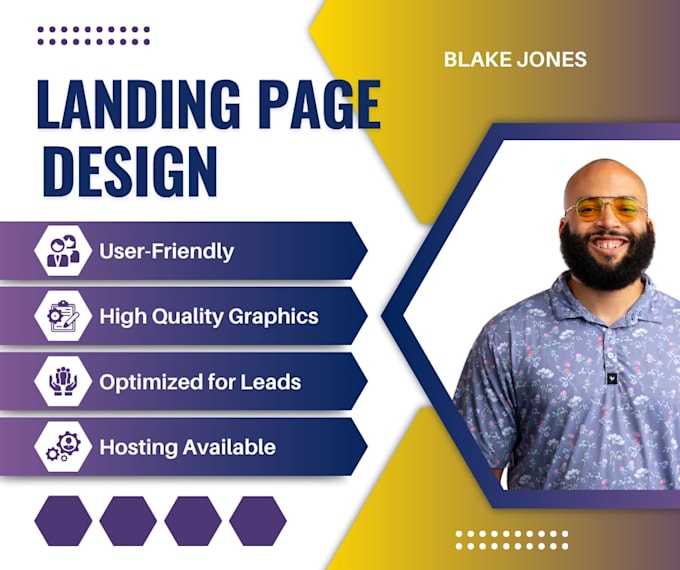 BLAKE JONES

LANDING PAGE DESIGN

User-Friendly

High Quality Graphics

Optimized for Leads

Hosting Available